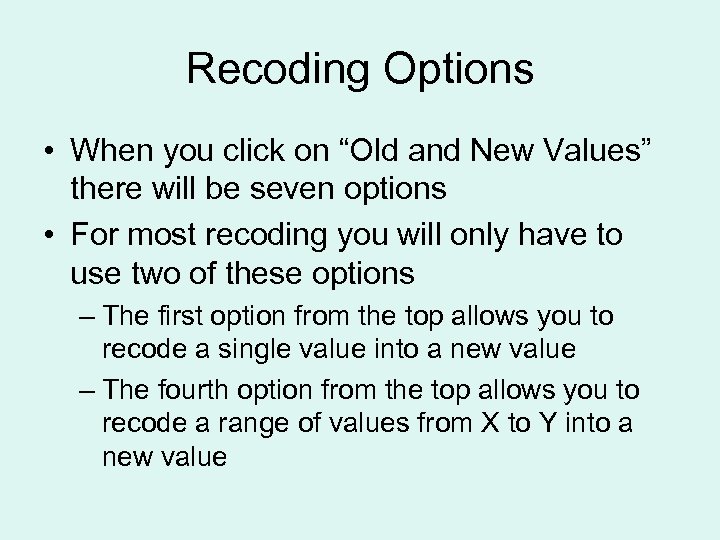 Recoding Options

• When you click on “Old and New Values” there will be seven options

• For most recoding you will only have to use two of these options

– The first option from the top allows you to recode a single value into a new value

– The fourth option from the top allows you to recode a range of values from X to Y into a new value